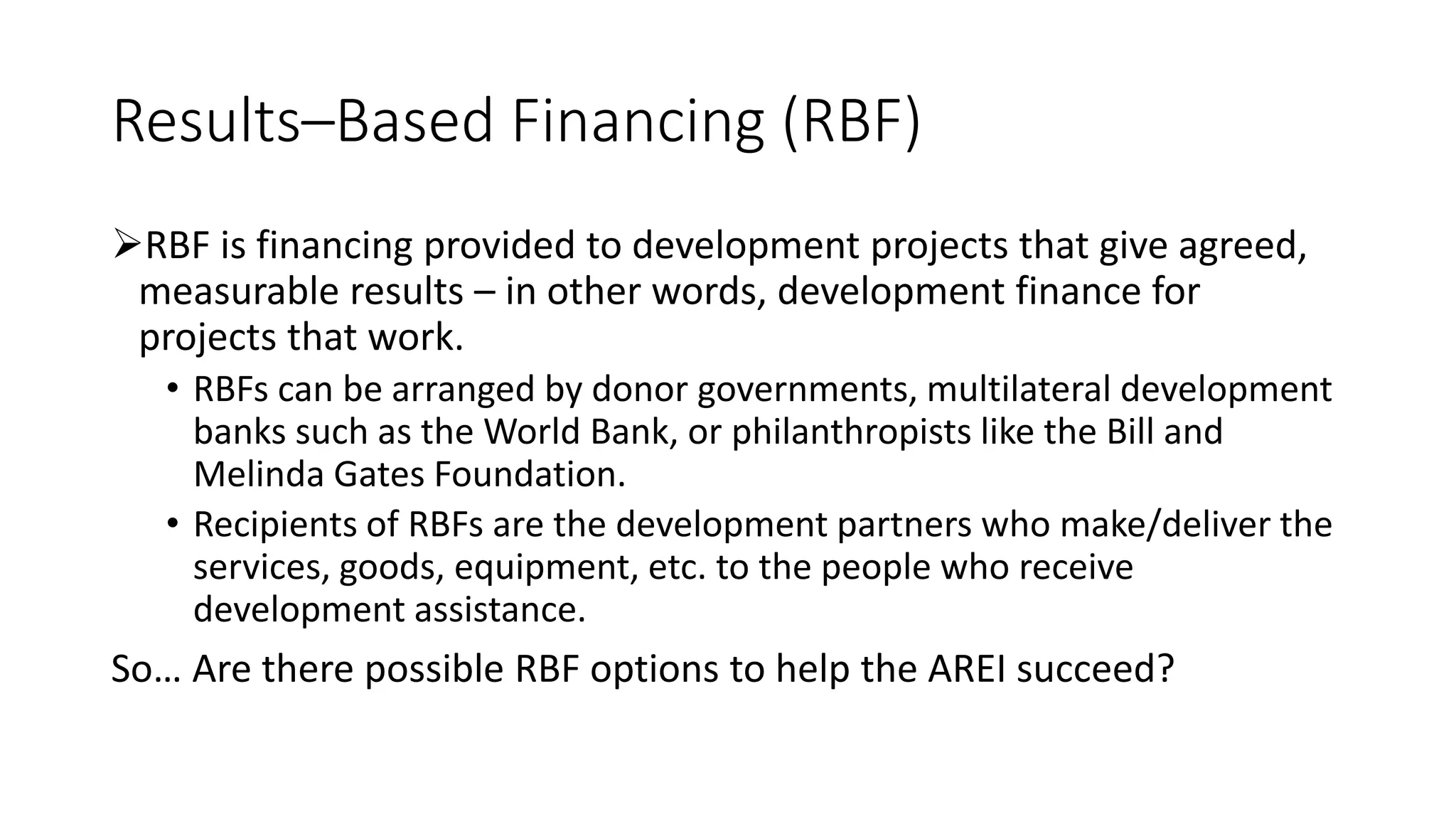 Results–Based Financing (RBF)

➢RBF is financing provided to development projects that give agreed, measurable results – in other words, development finance for projects that work.

• RBFs can be arranged by donor governments, multilateral development banks such as the World Bank, or philanthropists like the Bill and Melinda Gates Foundation.

• Recipients of RBFs are the development partners who make/deliver the services, goods, equipment, etc. to the people who receive development assistance.

So… Are there possible RBF options to help the AREI succeed?